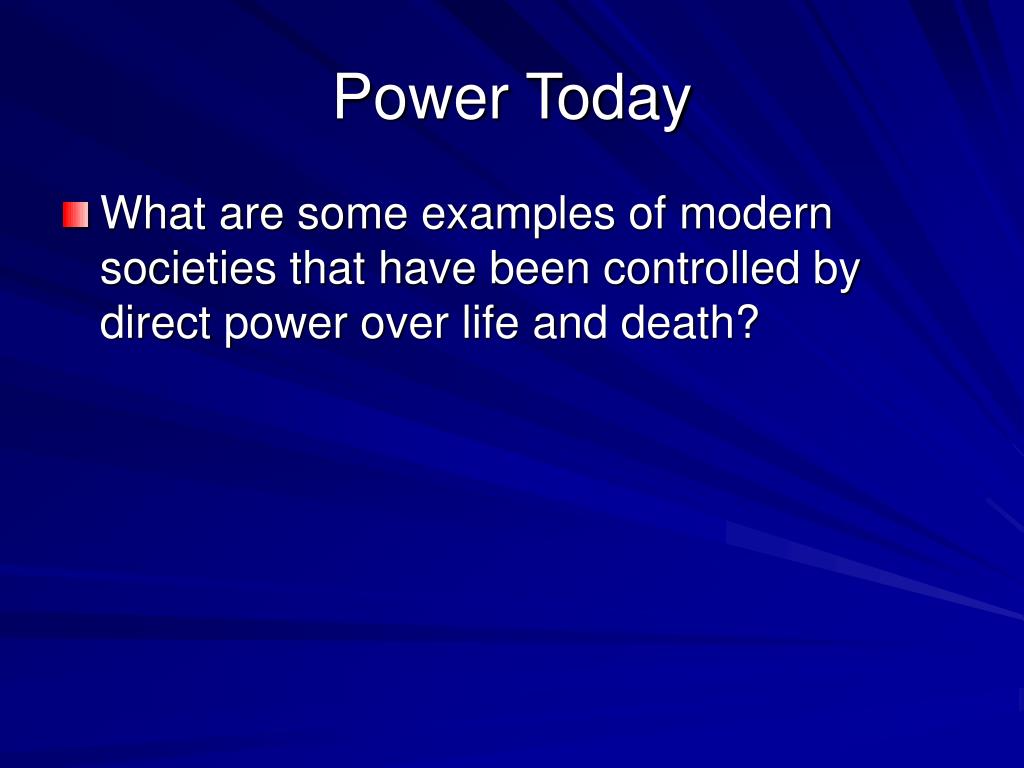 Power Today

What are some examples of modern societies that have been controlled by direct power over life and death?